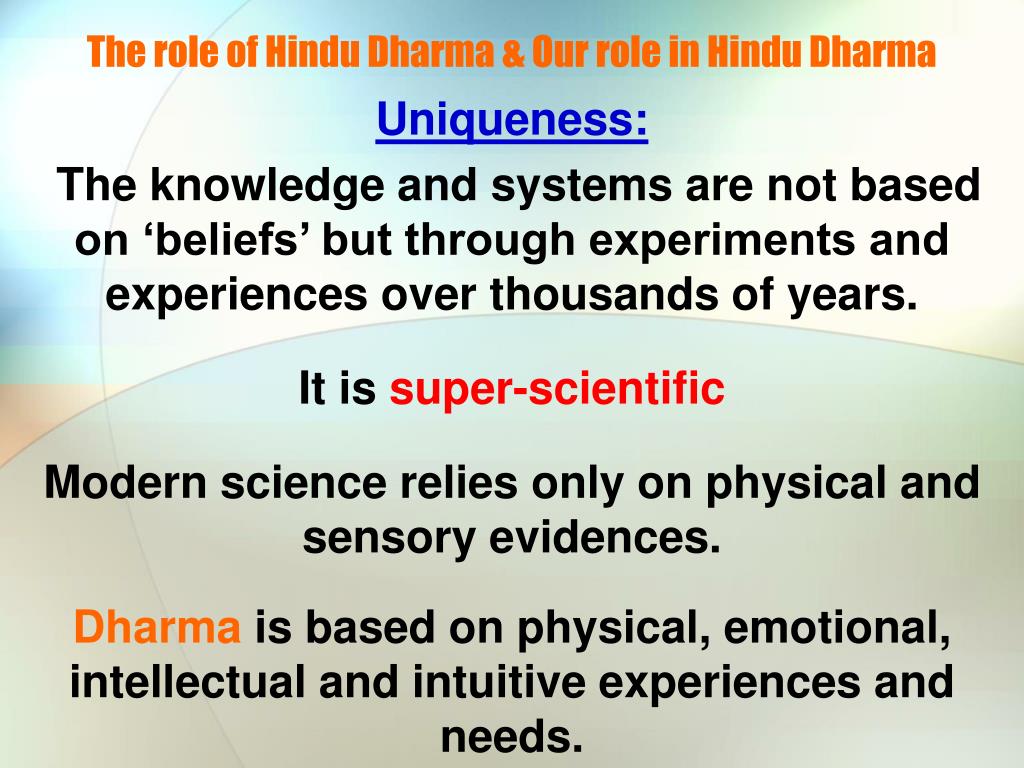 The role of Hindu Dharma & Our role in Hindu Dharma

Uniqueness:

The knowledge and systems are not based on ‘beliefs’ but through experiments and experiences over thousands of years.

It is super-scientific

Modern science relies only on physical and sensory evidences.

Dharma is based on physical, emotional, intellectual and intuitive experiences and needs.